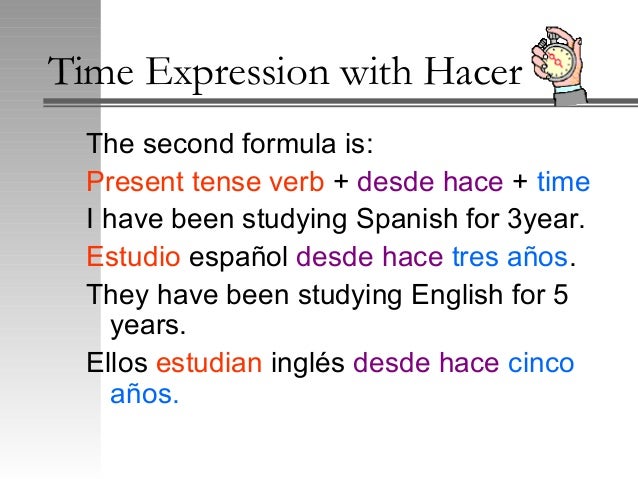 Time Expression with Hacer

The second formula is:

Present tense verb + desde hace + time

I have been studying Spanish for 3year.

Estudio español desde hace tres años.

They have been studying English for 5 years.

Ellos estudian inglés desde hace cinco años.